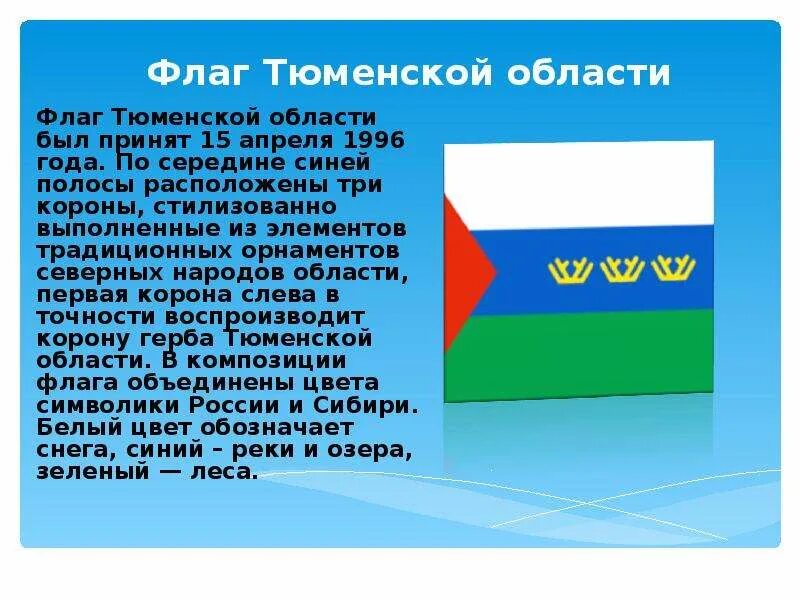 Флаг Тюменской области

Флаг Тюменской области был принят 15 апреля 1996 года. По середине синей полосы расположены три короны, стилизованно выполненные из элементов традиционных орнаментов северных народов области, первая корона слева в точности воспроизводит корону герба Тюменской области. В композиции флага объединены цвета символики России и Сибири. Белый цвет обозначает снега, синий – реки и озера, зеленый — леса.